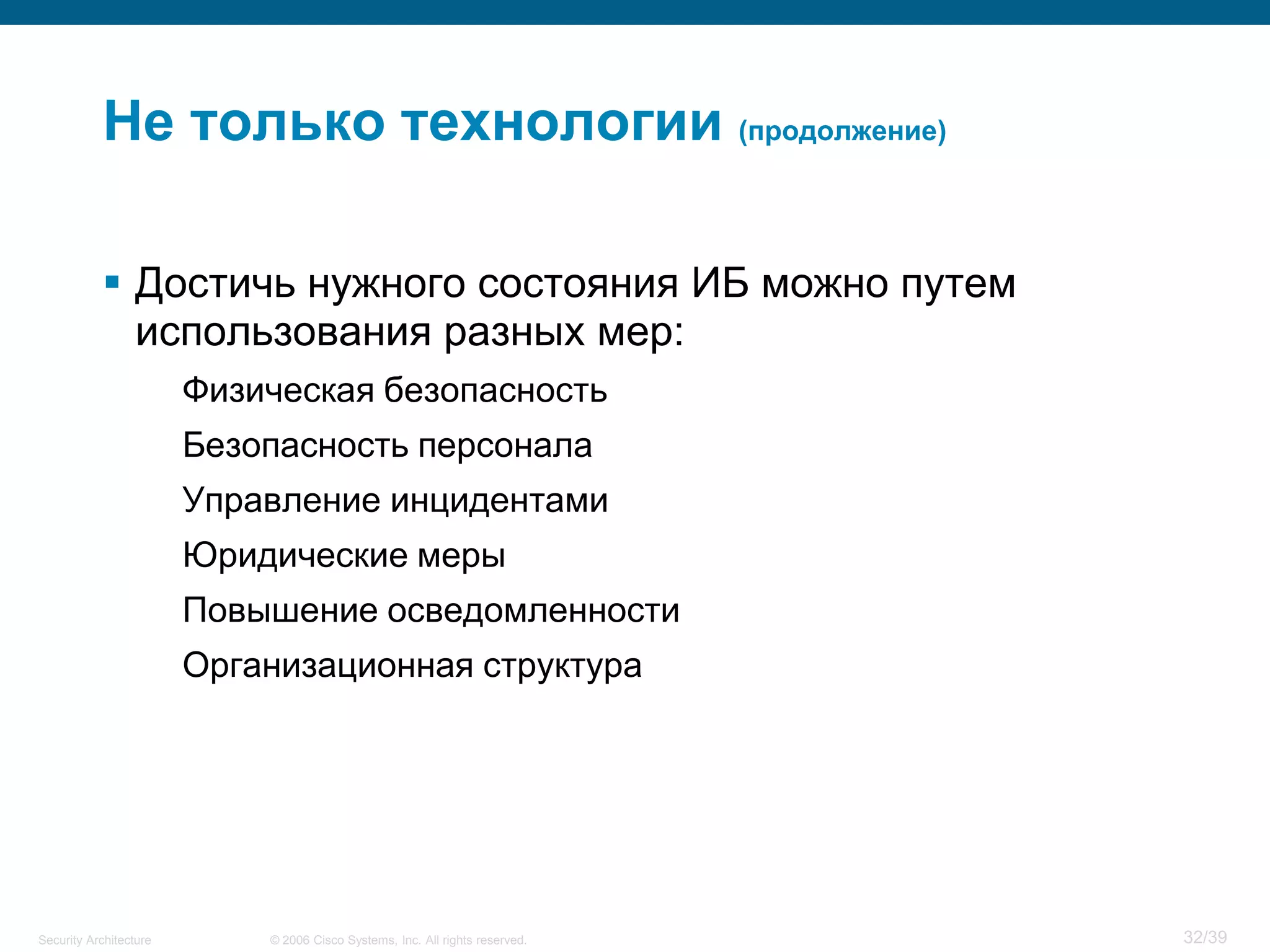 Не только технологии (продолжение)

▪ Достичь нужного состояния ИБ можно путем использования разных мер:

Физическая безопасность

Безопасность персонала

Управление инцидентами

Юридические меры

Повышение осведомленности

Организационная структура

Security Architecture © 2006 Cisco Systems, Inc. All rights reserved. 32/39